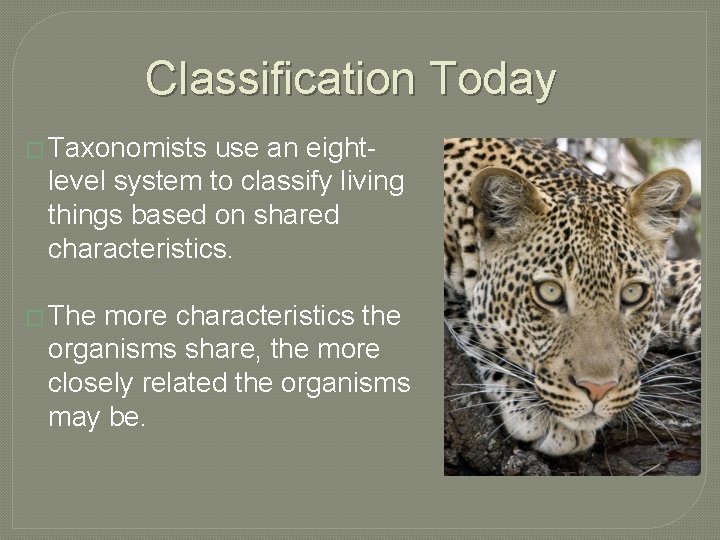 Classification Today

□ Taxonomists use an eight-level system to classify living things based on shared characteristics.

□ The more characteristics the organisms share, the more closely related the organisms may be.